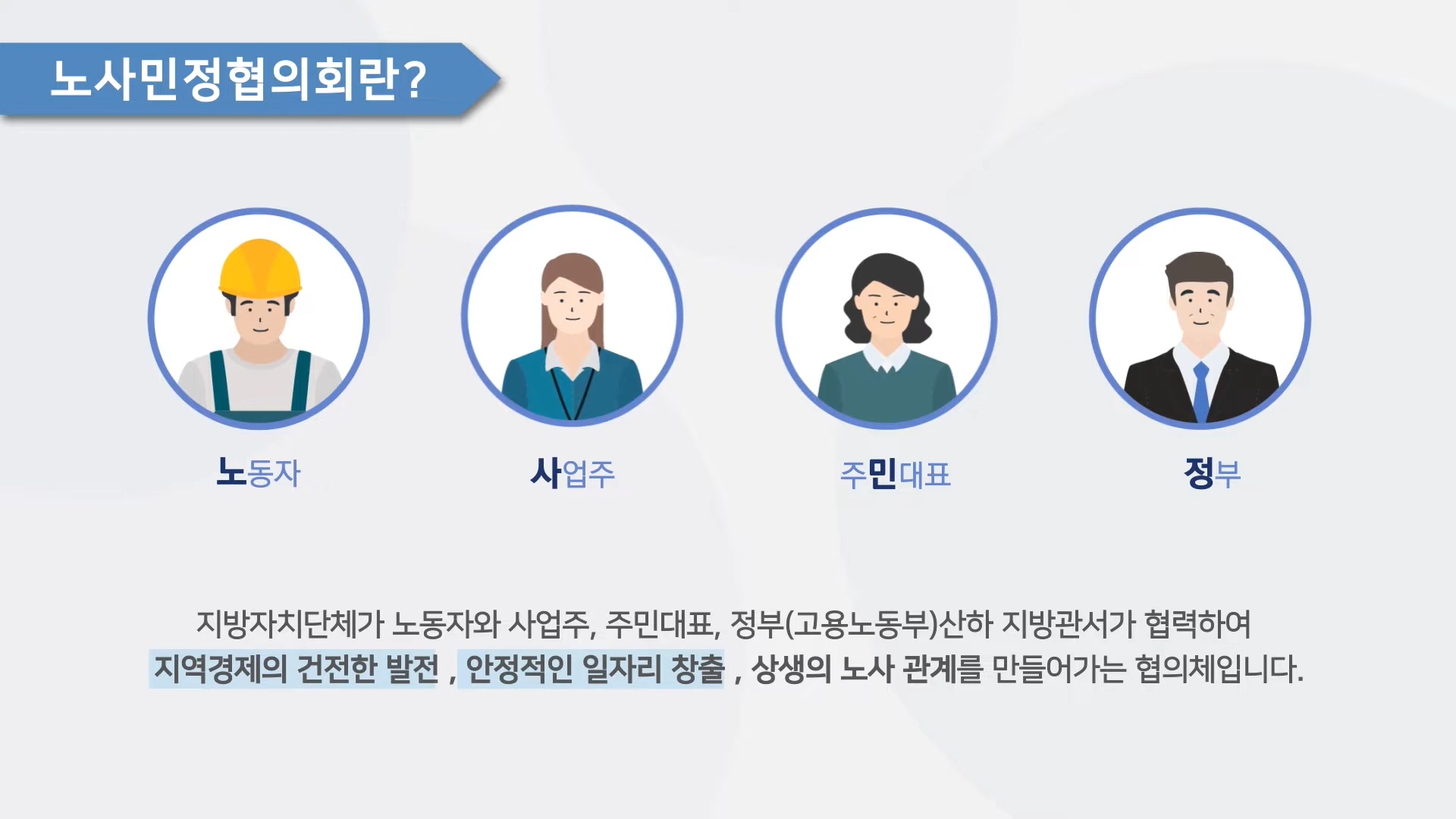 노사민정협의회란?

노동자

사업주

주민대표

정부

지방자치단체가 노동자와 사업주, 주민대표, 정부(고용노동부)산하 지방관서가 협력하여 지역경제의 건전한 발전 , 안정적인 일자리 창출 , 상생의 노사 관계를 만들어가는 협의체입니다.